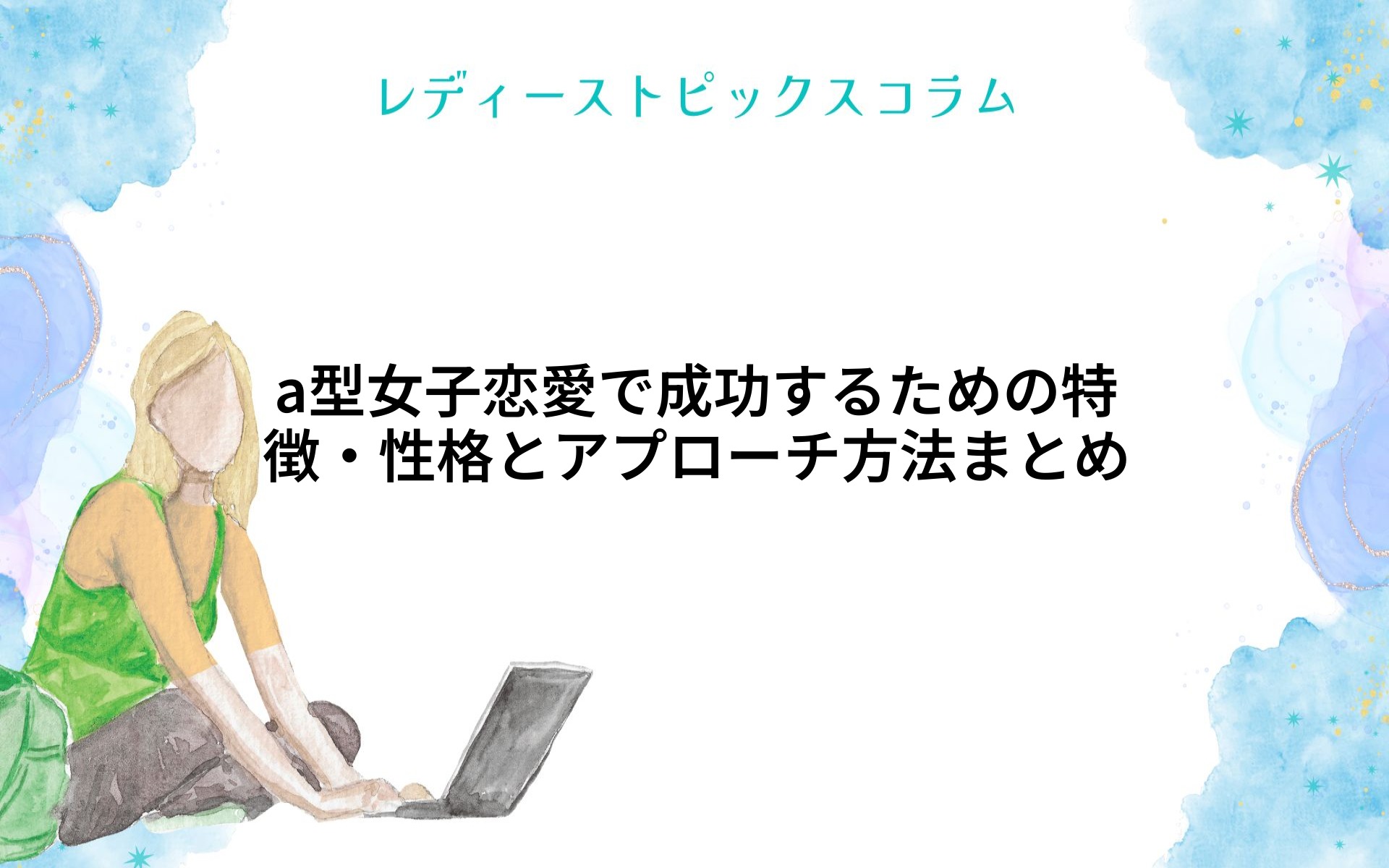 レディーストピックスコラム

a型女子恋愛で成功するための特徴・性格とアプローチ方法まとめ